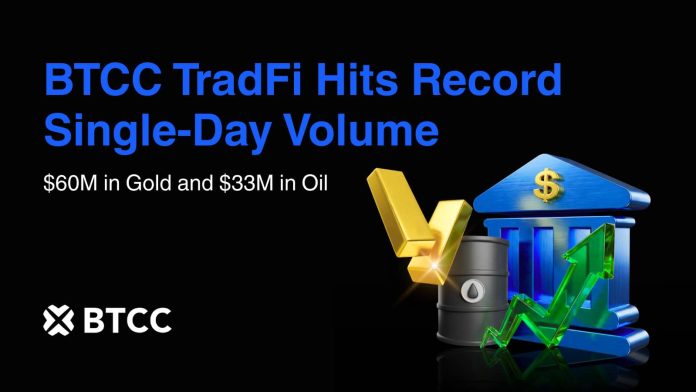 BTCC TradFi Hits Record Single-Day Volume

\$60M in Gold and \$33M in Oil

$

BTCC